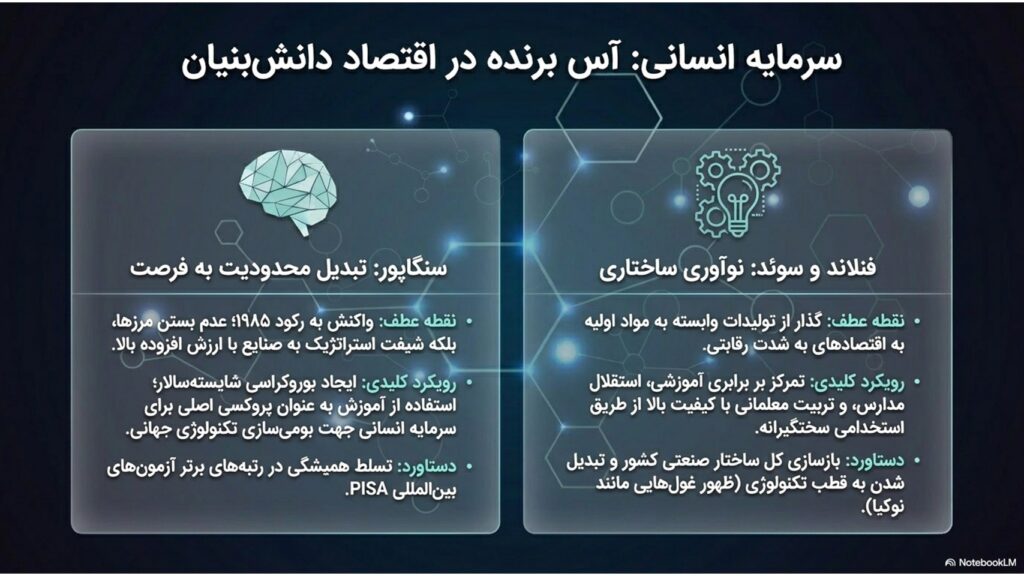 سرمایه انسانی: آس برنده در اقتصاد دانش‌بنیان

فنلاند و سوئد: نوآوری ساختاری

• نقطه عطف: گذار از تولیدات وابسته به مواد اولیه به اقتصادهای به شدت رقابتی.

• رویکرد کلیدی: تمرکز بر برابری آموزشی، استقلال مدارس، و تربیت معلمانی با کیفیت بالا از طریق استخدامی سختگیرانه.

• دستاورد: بازسازی کل ساختار صنعتی کشور و تبدیل شدن به قطب تکنولوژی (ظهور غول‌هایی مانند نوکیا).

سنگاپور: تبدیل محدودیت به فرصت

• نقطه عطف: واکنش به رکود ۱۹۸۵؛ عدم بستن مرزها، بلکه شیفت استراتژیک به صنایع با ارزش افزوده بالا.

• رویکرد کلیدی: ایجاد بوروکراسی شایسته‌سالار؛ استفاده از آموزش به عنوان پروکسی اصلی برای سرمایه انسانی جهت بومی‌سازی تکنولوژی جهانی.

• دستاورد: تسلط همیشگی در رتبه‌های برتر آزمون‌های بین‌المللی PISA.

NotebookLM